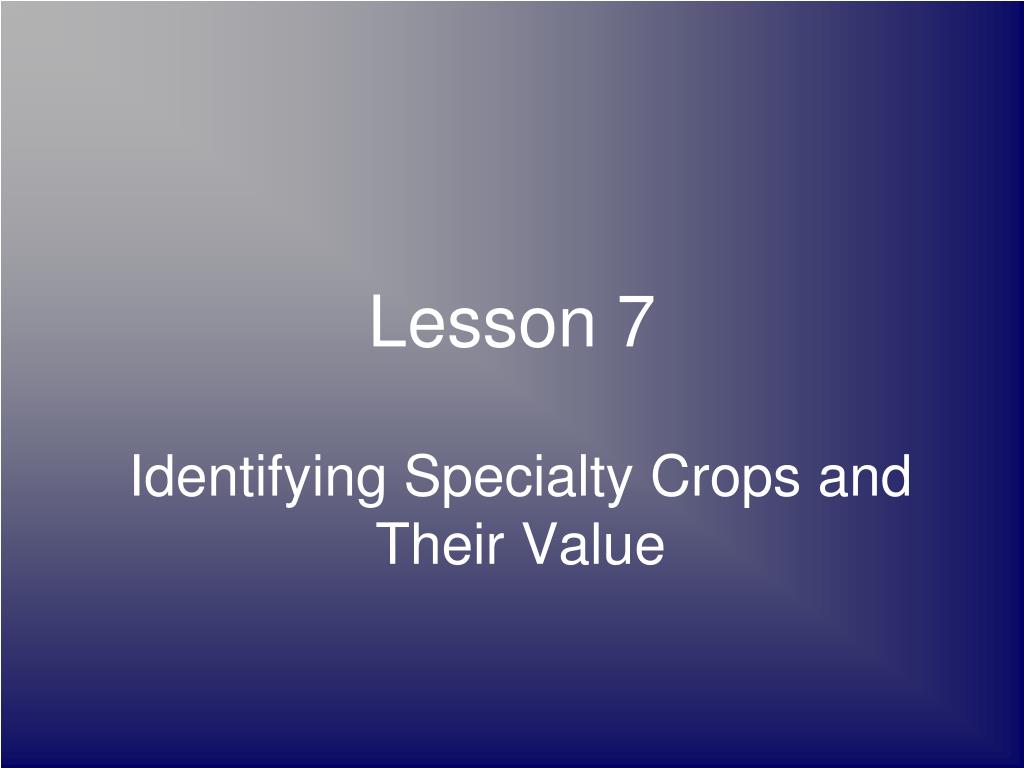 Lesson 7

Identifying Specialty Crops and Their Value